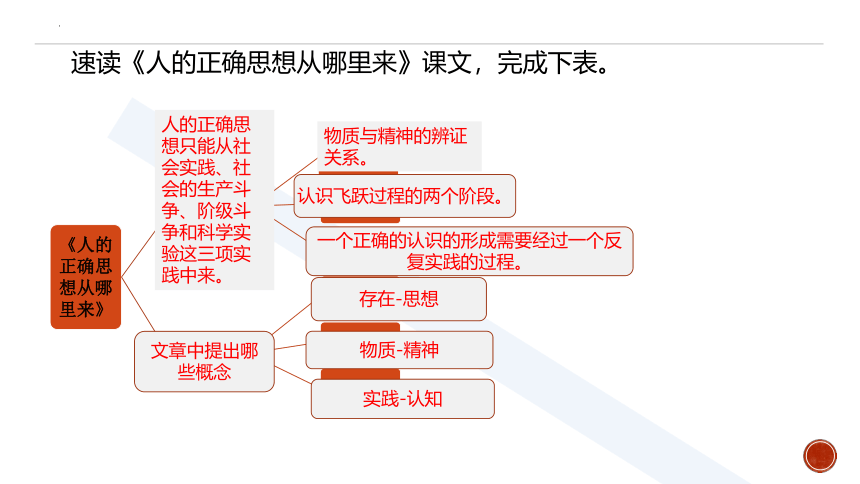 速读《人的正确思想从哪里来》课文，完成下表。

《人的正确思想从哪里来》

人的正确思想只能从社会实践、社会的生产斗争、阶级斗争和科学实验这三项实践中来。

物质与精神的辨证关系。

认识飞跃过程的两个阶段。

一个正确的认识的形成需要经过一个反复实践的过程。

文章中提出哪些概念

存在-思想

物质-精神

实践-认知